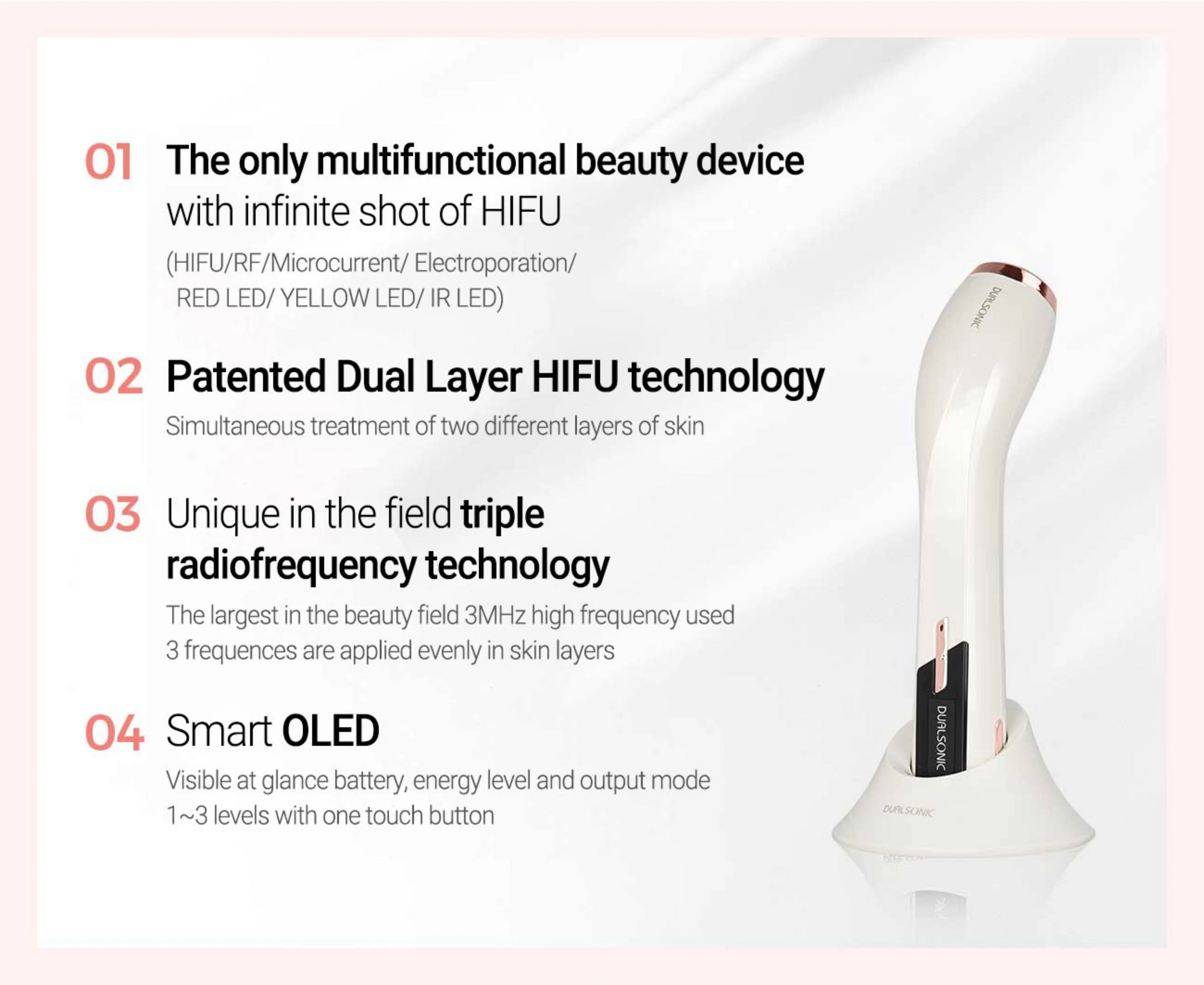 01 The only multifunctional beauty device with infinite shot of HIFU

(HIFU/RF/Microcurrent/ Electroporation/ RED LED/ YELLOW LED/ IR LED)

02 Patented Dual Layer HIFU technology

Simultaneous treatment of two different layers of skin

03 Unique in the field triple radiofrequency technology

The largest in the beauty field 3MHz high frequency used
3 frequences are applied evenly in skin layers

04 Smart OLED

Visible at glance battery, energy level and output mode
1~3 levels with one touch button

DUALSONIC

DUALSONIC

DUALSONIC